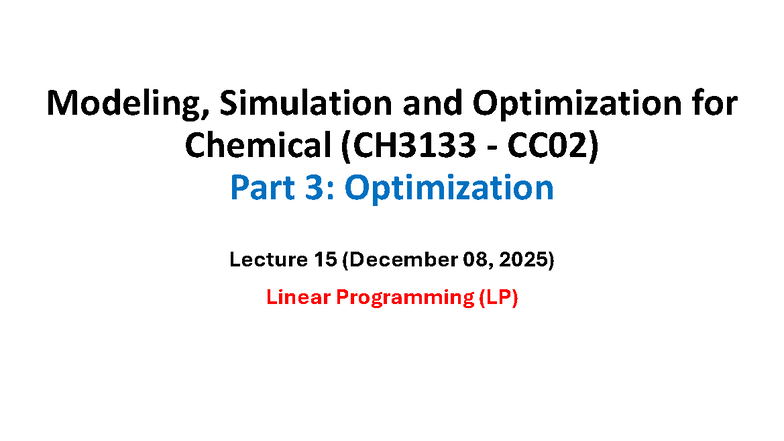 Modeling, Simulation and Optimization for Chemical (CH3133 - CC02)
Part 3: Optimization

Lecture 15 (December 08, 2025)

Linear Programming (LP)